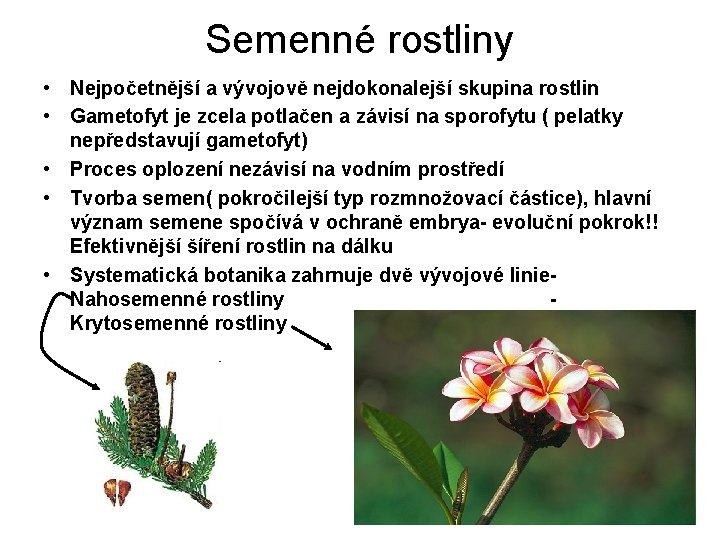 Semenné rostliny

• Nejpočetnější a vývojově nejdokonalejší skupina rostlin
• Gametofyt je zcela potlačen a závisí na sporofytu ( pelatky nepředstavují gametofyt)
• Proces oplození nezávisí na vodním prostředí
• Tvorba semen( pokročilejší typ rozmnožovací částice), hlavní význam semene spočívá v ochraně embrya- evoluční pokrok!! Efektivnější šíření rostlin na dálku
• Systematická botanika zahrnuje dvě vývojové linie- Nahosemenné rostliny - Krytosemenné rostliny